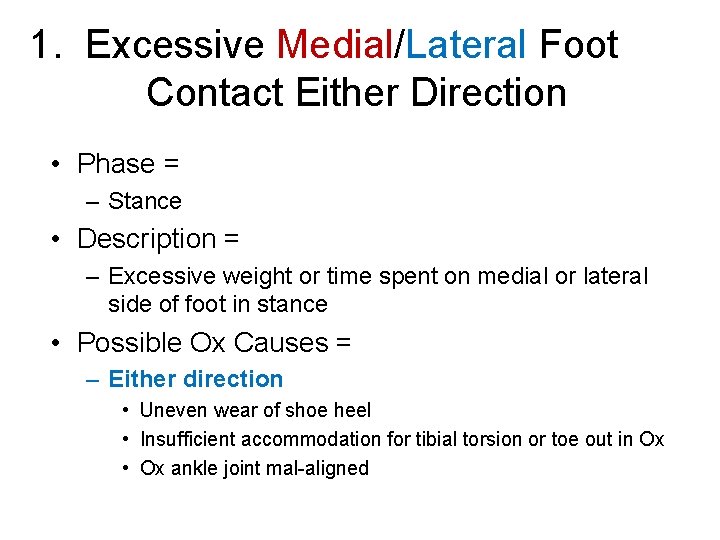 1. Excessive Medial/Lateral Foot Contact Either Direction

• Phase =
– Stance
• Description =
– Excessive weight or time spent on medial or lateral side of foot in stance
• Possible Ox Causes =
– Either direction
• Uneven wear of shoe heel
• Insufficient accommodation for tibial torsion or toe out in Ox
• Ox ankle joint mal-aligned